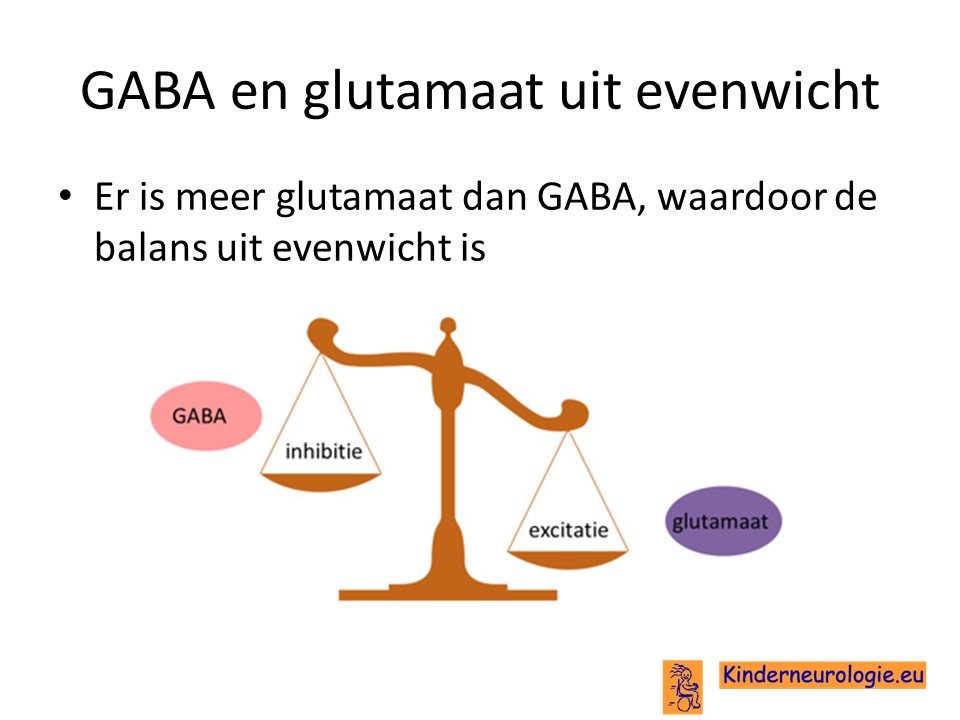 GABA en glutamaat uit evenwicht

• Er is meer glutamaat dan GABA, waardoor de balans uit evenwicht is

GABA

inhibitie

excitatie

glutamaat

Kinderneurologie.eu